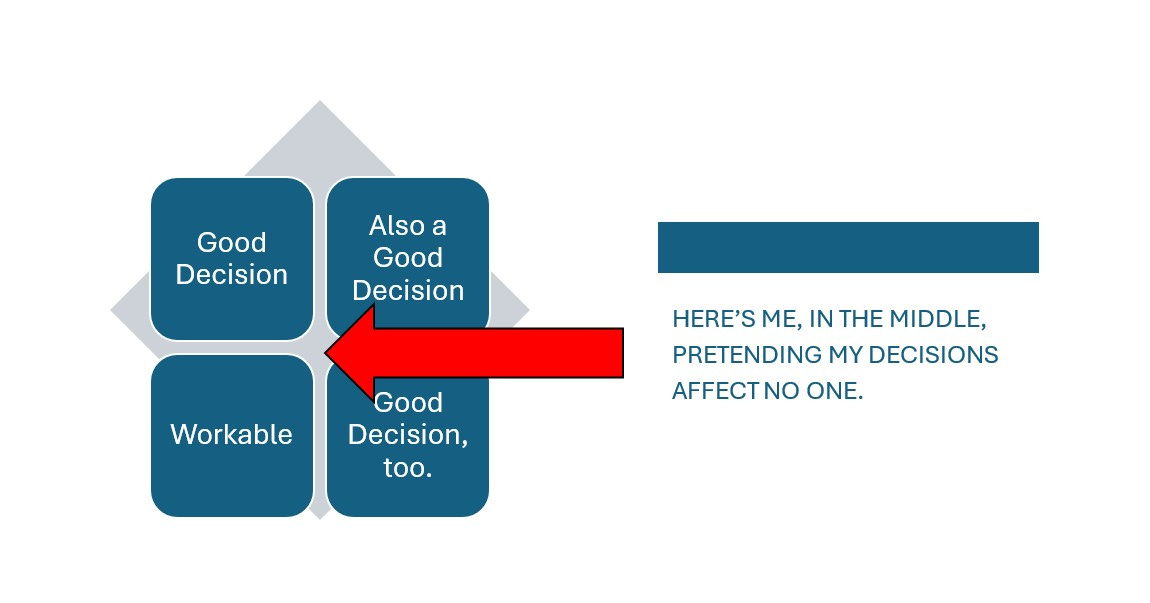 Good Decision

Also a Good Decision

Workable

Good Decision, too.

HERE'S ME, IN THE MIDDLE, PRETENDING MY DECISIONS AFFECT NO ONE.